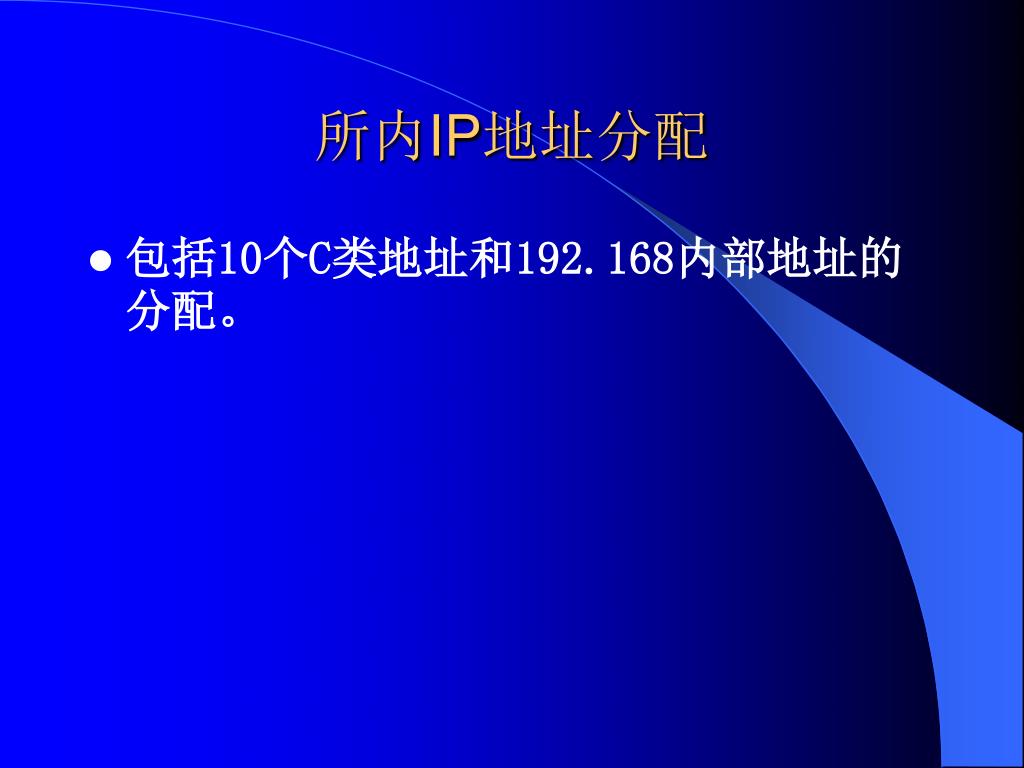 所内IP地址分配

● 包括10个C类地址和192.168内部地址的分配。